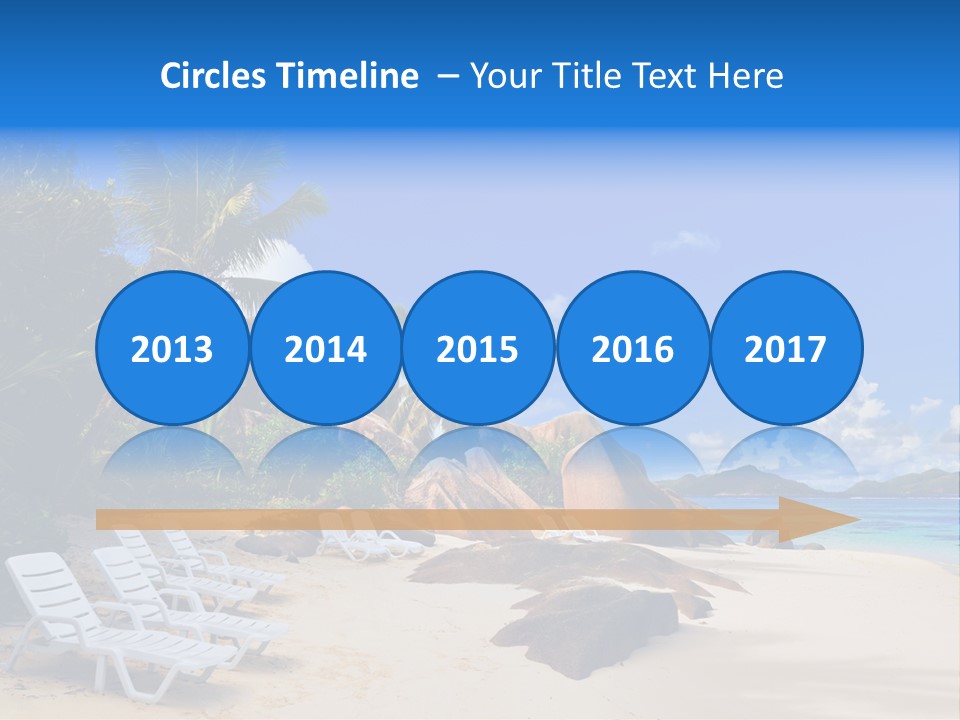 Circles Timeline – Your Title Text Here

2013

2014

2015

2016

2017